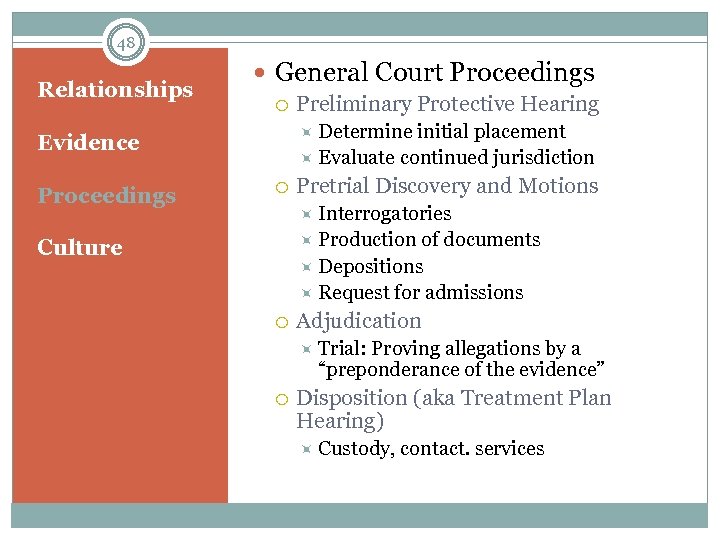 48

Relationships

Evidence

Proceedings

Culture

General Court Proceedings
Preliminary Protective Hearing
Determine initial placement
Evaluate continued jurisdiction
Pretrial Discovery and Motions
Interrogatories
Production of documents
Depositions
Request for admissions
Adjudication
Trial: Proving allegations by a "preponderance of the evidence"
Disposition (aka Treatment Plan Hearing)
Custody, contact. services